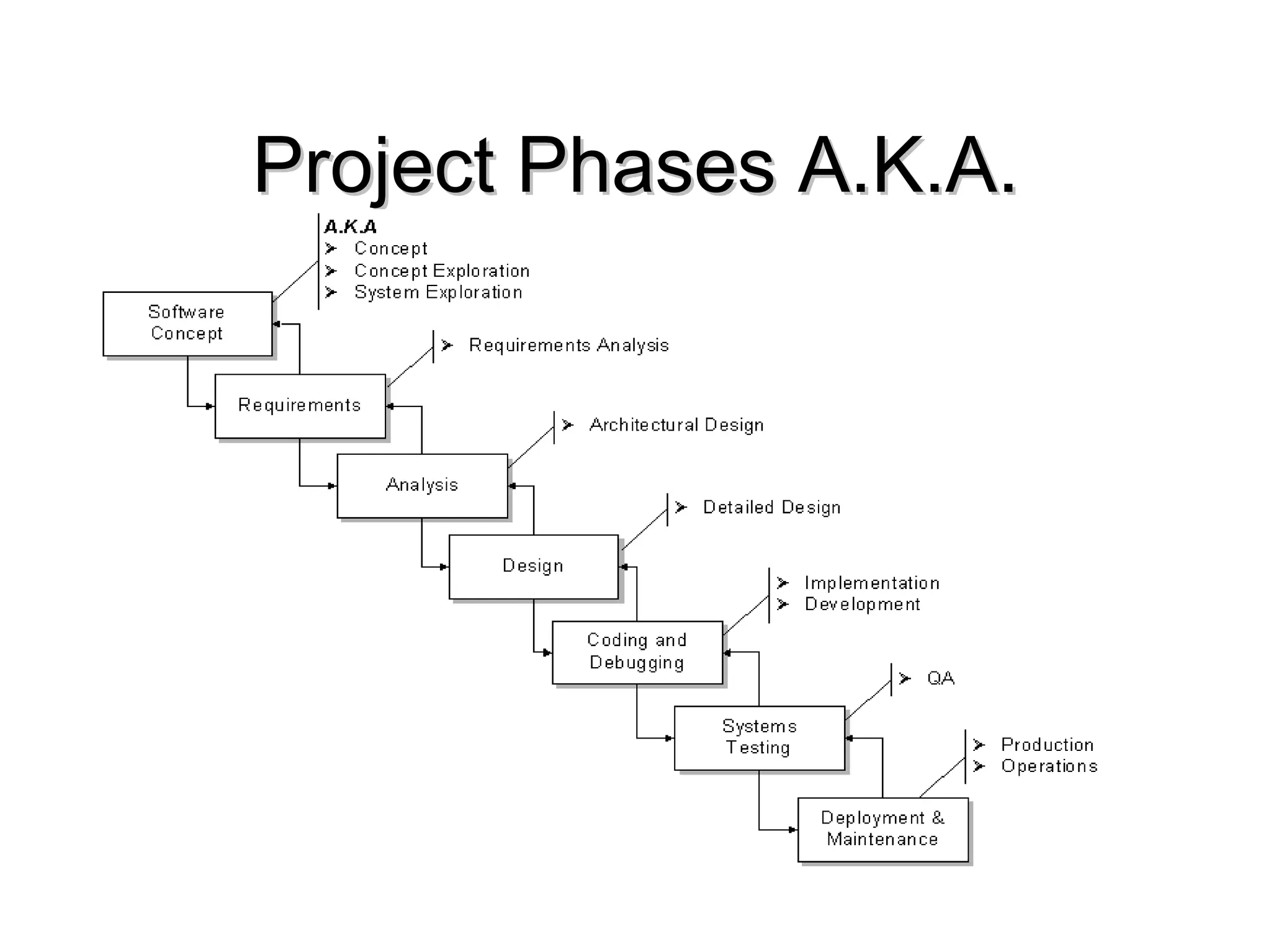 Project Phases A.K.A.

A.K.A
➢ Concept
➢ Concept Exploration
➢ System Exploration

Software Concept

➢ Requirements Analysis

Requirements

➢ Architectural Design

Analysis

➢ Detailed Design

Design

➢ Implementation
➢ Development

Coding and Debugging

➢ QA

Systems Testing

➢ Production
➢ Operations

Deployment & Maintenance